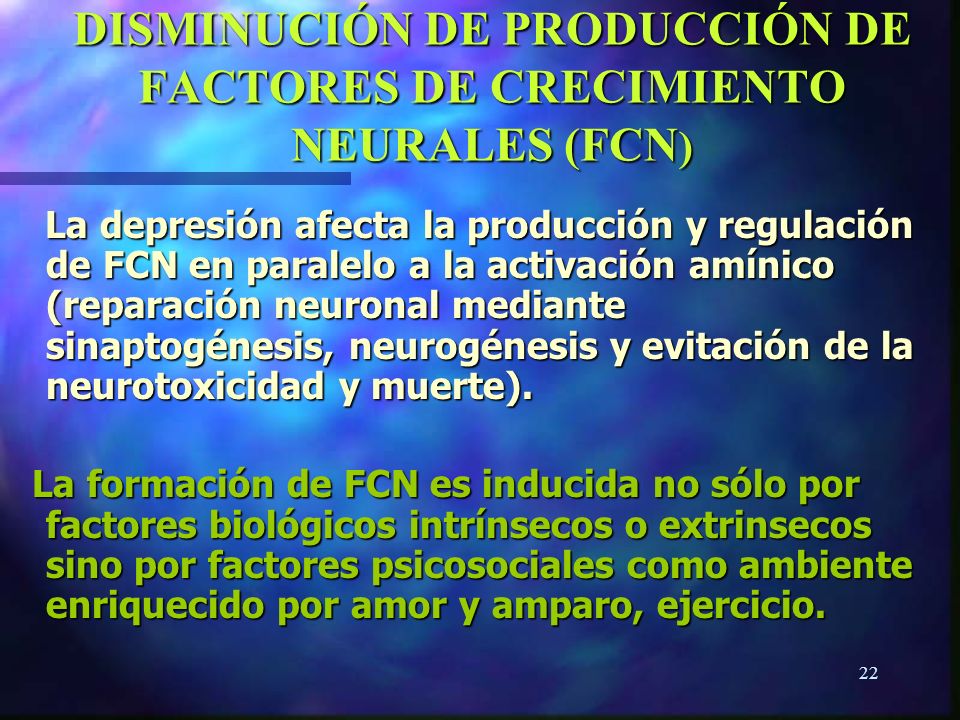 DISMINUCIÓN DE PRODUCCIÓN DE FACTORES DE CRECIMIENTO NEURALES (FCN)

La depresión afecta la producción y regulación de FCN en paralelo a la activación amínico (reparación neuronal mediante sinaptogénesis, neurogénesis y evitación de la neurotoxicidad y muerte).

La formación de FCN es inducida no sólo por factores biológicos intrínsecos o extrinsecos sino por factores psicosociales como ambiente enriquecido por amor y amparo, ejercicio.

22